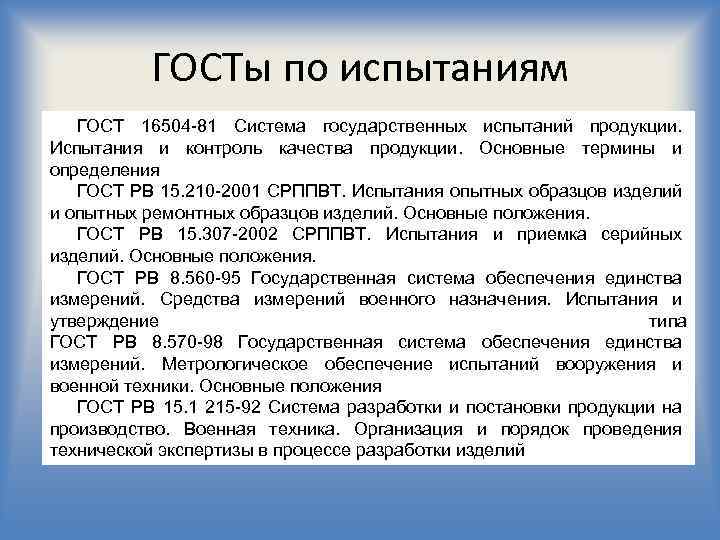 ГОСТы по испытаниям

ГОСТ 16504-81 Система государственных испытаний продукции. Испытания и контроль качества продукции. Основные термины и определения

ГОСТ РВ 15.210-2001 СРППВТ. Испытания опытных образцов изделий и опытных ремонтных образцов изделий. Основные положения.

ГОСТ РВ 15.307-2002 СРППВТ. Испытания и приемка серийных изделий. Основные положения.

ГОСТ РВ 8.560-95 Государственная система обеспечения единства измерений. Средства измерений военного назначения. Испытания и утверждение типа

ГОСТ РВ 8.570-98 Государственная система обеспечения единства измерений. Метрологическое обеспечение испытаний вооружения и военной техники. Основные положения

ГОСТ РВ 15.1 215-92 Система разработки и постановки продукции на производство. Военная техника. Организация и порядок проведения технической экспертизы в процессе разработки изделий